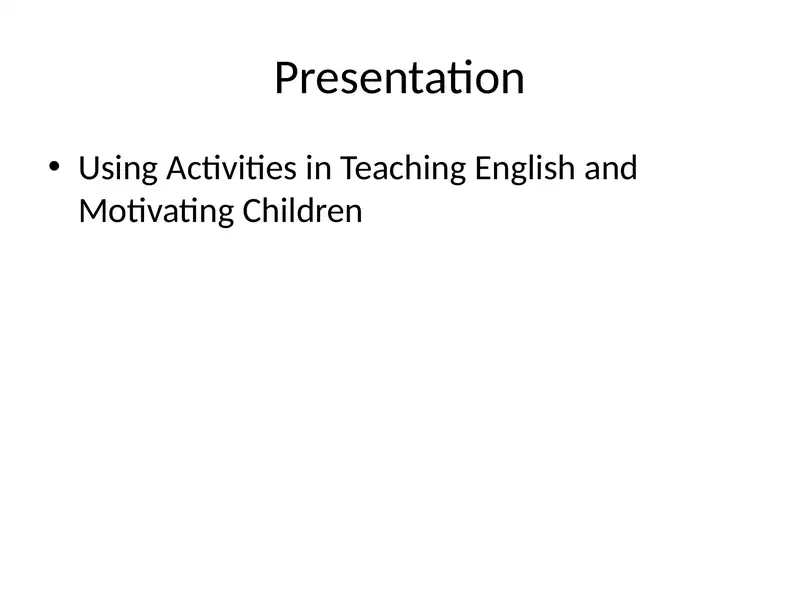 Presentation

• Using Activities in Teaching English and Motivating Children